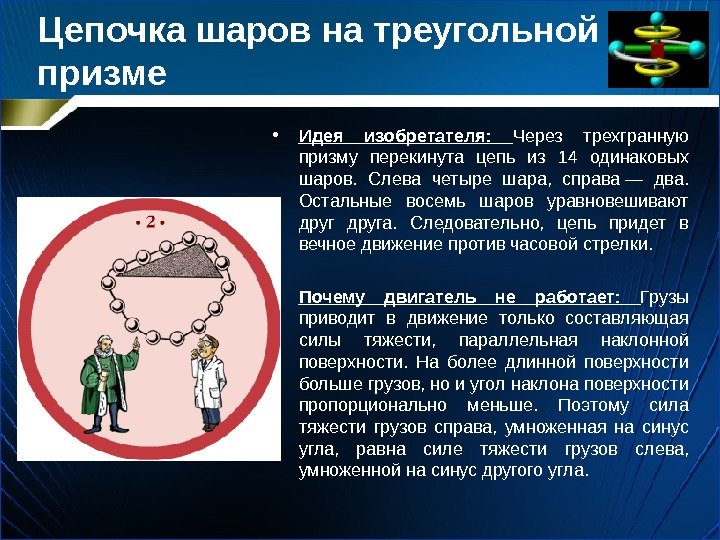 Цепочка шаров на треугольной призме

• 2 •

• Идея изобретателя: Через трехгранную призму перекинута цепь из 14 одинаковых шаров. Слева четыре шара, справа — два. Остальные восемь шаров уравновешивают друг друга. Следовательно, цепь придет в вечное движение против часовой стрелки.

Почему двигатель не работает: Грузы приводит в движение только составляющая силы тяжести, параллельная наклонной поверхности. На более длинной поверхности больше грузов, но и угол наклона поверхности пропорционально меньше. Поэтому сила тяжести грузов справа, умноженная на синус угла, равна силе тяжести грузов слева, умноженной на синус другого угла.